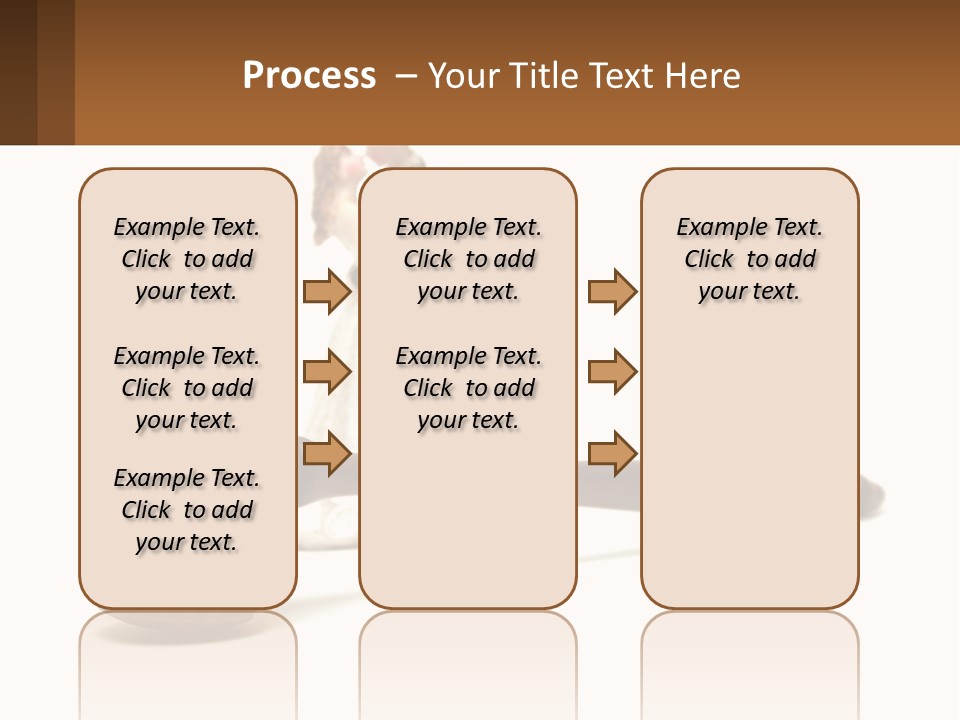 Process – Your Title Text Here

Example Text. Click to add your text.

Example Text. Click to add your text.

Example Text. Click to add your text.

Example Text. Click to add your text.

Example Text. Click to add your text.

Example Text. Click to add your text.